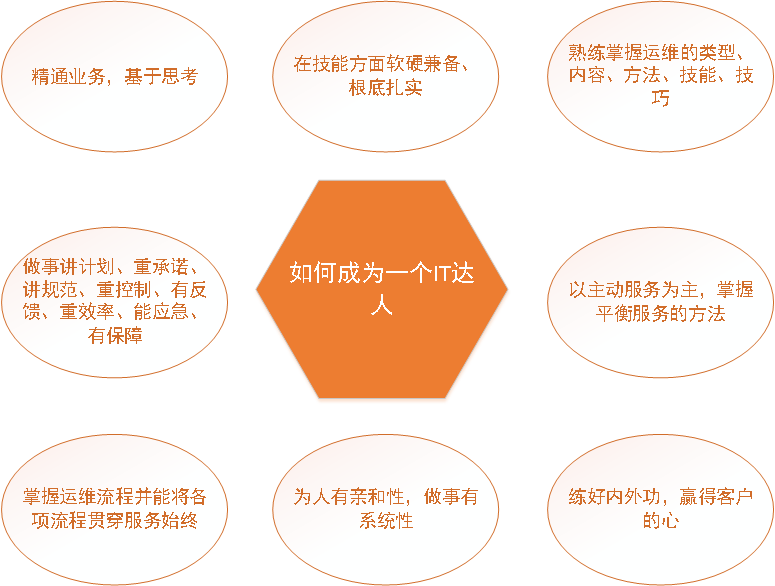 精通业务，基于思考

在技能方面软硬兼备、根底扎实

熟练掌握运维的类型、内容、方法、技能、技巧

做事讲计划、重承诺、讲规范、重控制、有反馈、重效率、能应急、有保障

如何成为一个IT达人

以主动服务为主，掌握平衡服务的方法

掌握运维流程并能将各项流程贯穿服务始终

为人有亲和性，做事有系统性

练好内外功，赢得客户的心